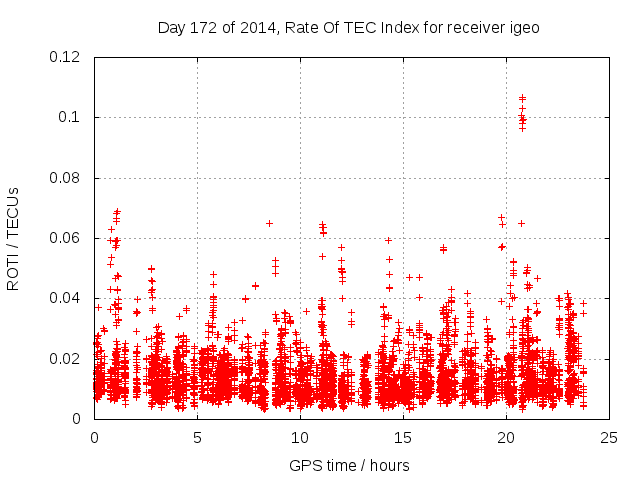 Day 172 of 2014, Rate Of TEC Index for receiver igeo

ROTI / TECUs

0.12
0.1
0.08
0.06
0.04
0.02
0

0
5
10
15
20
25

GPS time / hours